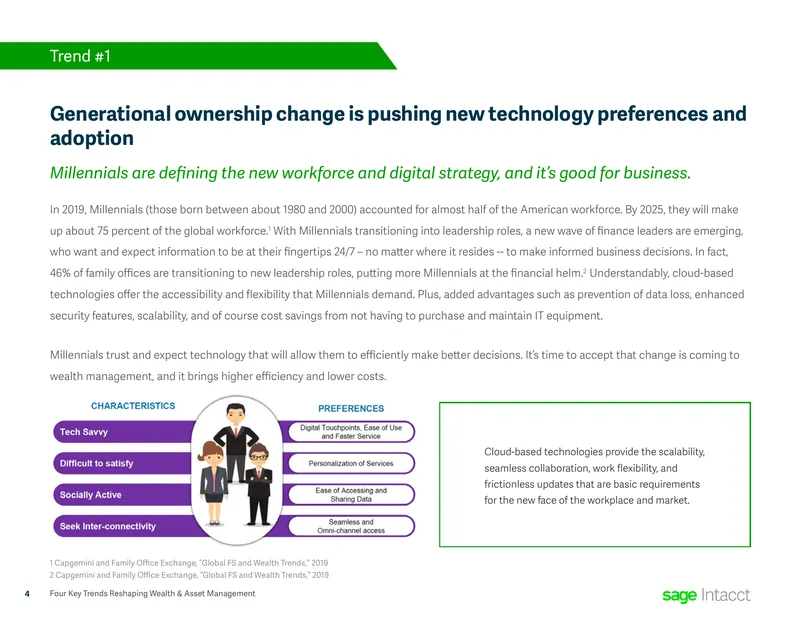 Trend #1

Generational ownership change is pushing new technology preferences and adoption

Millennials are defining the new workforce and digital strategy, and it's good for business.

In 2019, Millennials (those born between about 1980 and 2000) accounted for almost half of the American workforce. By 2025, they will make up about 75 percent of the global workforce.$^{1}$ With Millennials transitioning into leadership roles, a new wave of finance leaders are emerging, who want and expect information to be at their fingertips 24/7 – no matter where it resides -- to make informed business decisions. In fact, 46% of family offices are transitioning to new leadership roles, putting more Millennials at the financial helm.$^{2}$ Understandably, cloud-based technologies offer the accessibility and flexibility that Millennials demand. Plus, added advantages such as prevention of data loss, enhanced security features, scalability, and of course cost savings from not having to purchase and maintain IT equipment.

Millennials trust and expect technology that will allow them to efficiently make better decisions. It's time to accept that change is coming to wealth management, and it brings higher efficiency and lower costs.

CHARACTERISTICS
Tech Savvy
Difficult to satisfy
Socially Active
Seek Inter-connectivity

PREFERENCES
Digital Touchpoints, Ease of Use and Faster Service
Personalization of Services
Ease of Accessing and Sharing Data
Seamless and Omni-channel access

Cloud-based technologies provide the scalability, seamless collaboration, work flexibility, and frictionless updates that are basic requirements for the new face of the workplace and market.

1 Capgemini and Family Office Exchange, "Global FS and Wealth Trends," 2019
2 Capgemini and Family Office Exchange, "Global FS and Wealth Trends," 2019

4 Four Key Trends Reshaping Wealth & Asset Management

sage Intacct